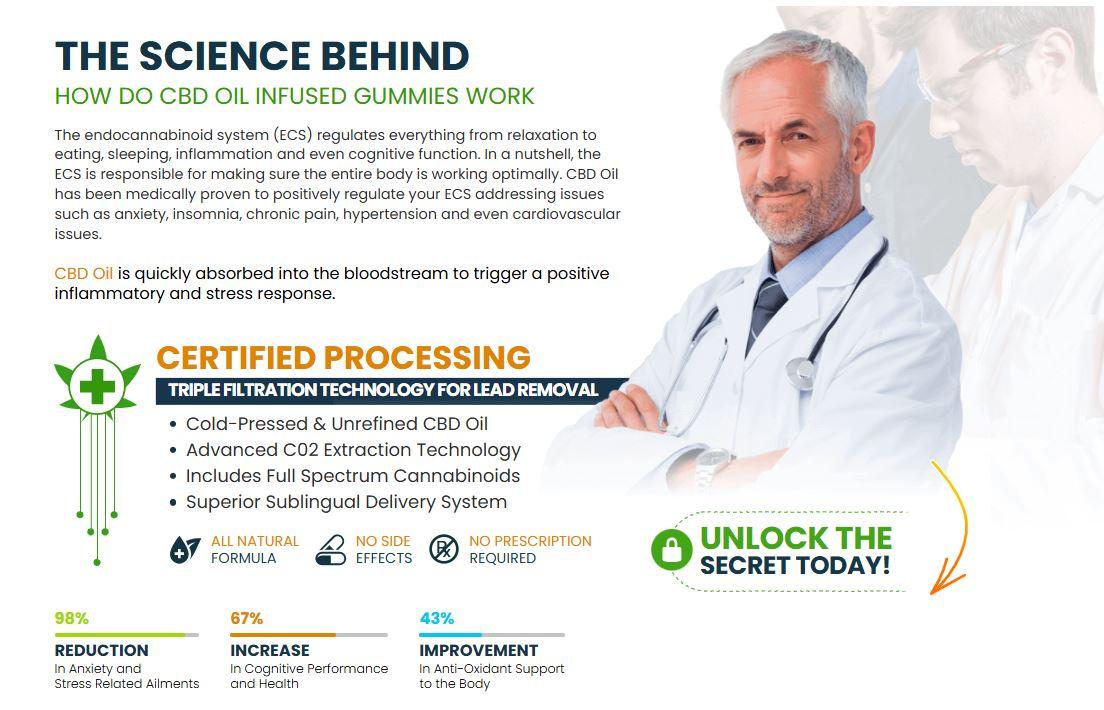 THE SCIENCE BEHIND
HOW DO CBD OIL INFUSED GUMMIES WORK

The endocannabinoid system (ECS) regulates everything from relaxation to eating, sleeping, inflammation and even cognitive function. In a nutshell, the ECS is responsible for making sure the entire body is working optimally. CBD Oil has been medically proven to positively regulate your ECS addressing issues such as anxiety, insomnia, chronic pain, hypertension and even cardiovascular issues.

CBD Oil is quickly absorbed into the bloodstream to trigger a positive inflammatory and stress response.

CERTIFIED PROCESSING
TRIPLE FILTRATION TECHNOLOGY FOR LEAD REMOVAL
• Cold-Pressed & Unrefined CBD Oil
• Advanced C02 Extraction Technology
• Includes Full Spectrum Cannabinoids
• Superior Sublingual Delivery System

ALL NATURAL FORMULA
NO SIDE EFFECTS
NO PRESCRIPTION REQUIRED

UNLOCK THE SECRET TODAY!

98%
REDUCTION
In Anxiety and Stress Related Ailments

67%
INCREASE
In Cognitive Performance and Health

43%
IMPROVEMENT
In Anti-Oxidant Support to the Body